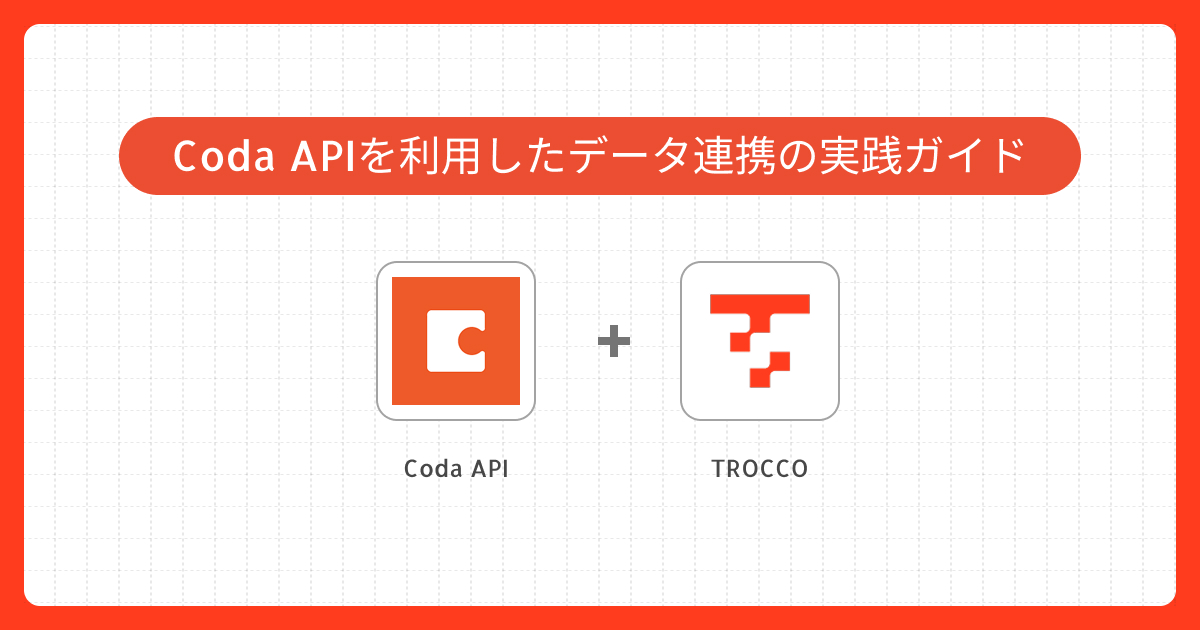 Coda APIを利用したデータ連携の実践ガイド

+

Coda API

TROCCO